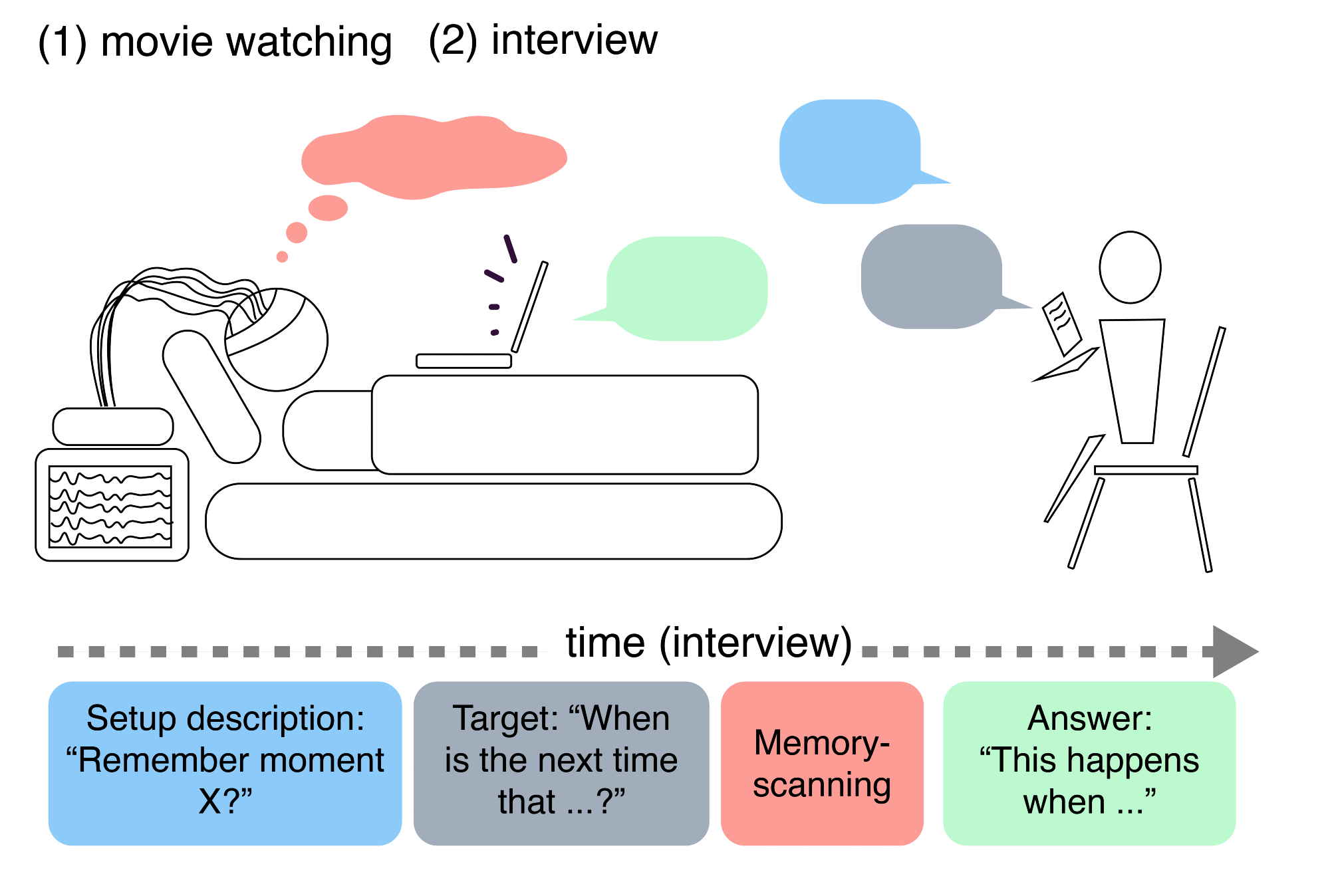 (1) movie watching (2) interview

time (interview)

Setup description: “Remember moment X?”

Target: “When is the next time that ...?”

Memory-scanning

Answer: “This happens when ...”